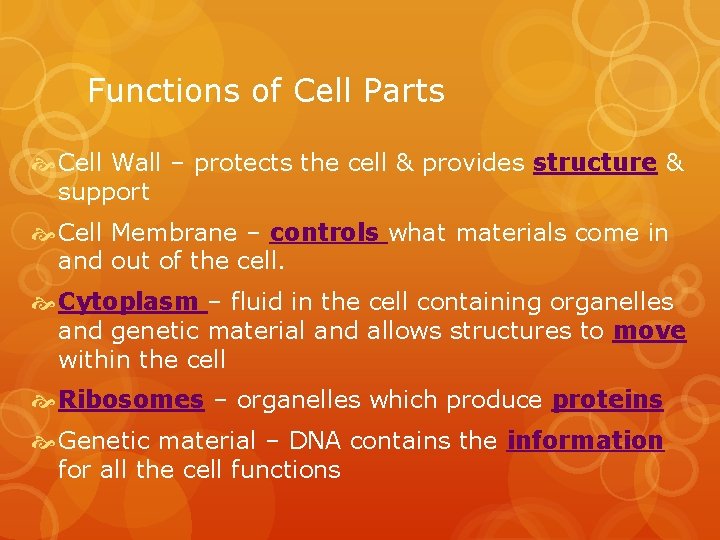 Functions of Cell Parts

Cell Wall – protects the cell & provides structure & support

Cell Membrane – controls what materials come in and out of the cell.

Cytoplasm – fluid in the cell containing organelles and genetic material and allows structures to move within the cell

Ribosomes – organelles which produce proteins

Genetic material – DNA contains the information for all the cell functions